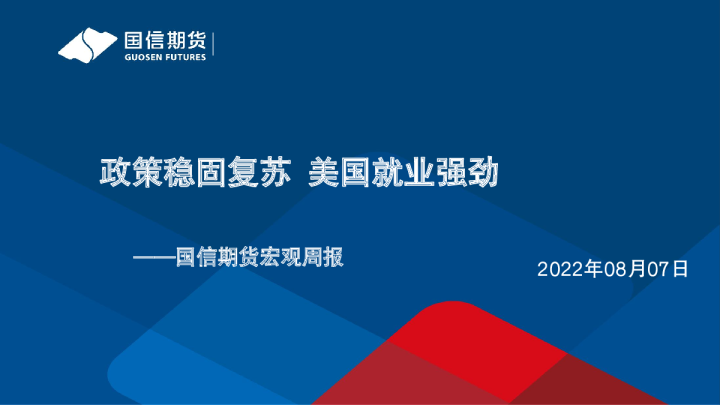 国信期货
GUOSEN FUTURES

政策稳固复苏 美国就业强劲

——国信期货宏观周报

2022年08月07日